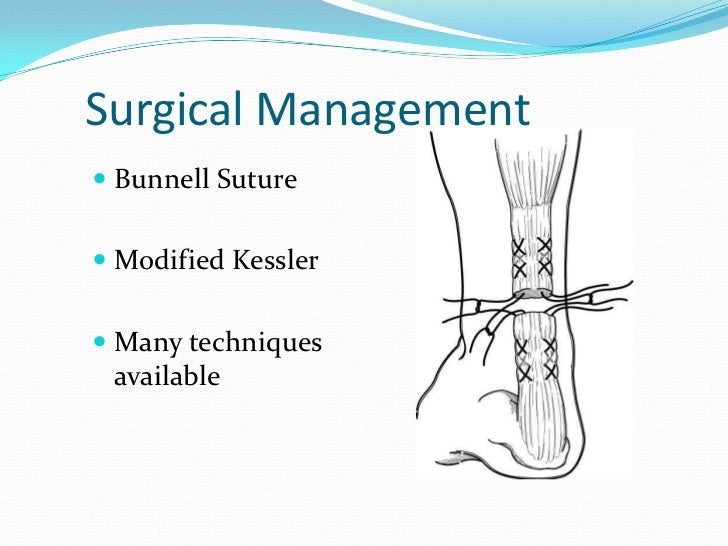 Surgical Management

Bunnell Suture

Modified Kessler

Many techniques available